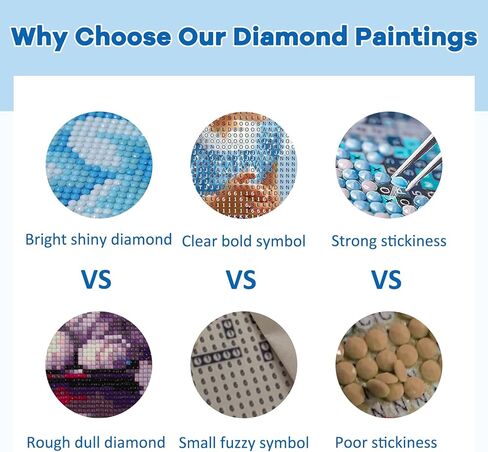 Why Choose Our Diamond Paintings

Bright shiny diamond

Clear bold symbol

Strong stickiness

VS

VS

VS

Rough dull diamond

Small fuzzy symbol

Poor stickiness